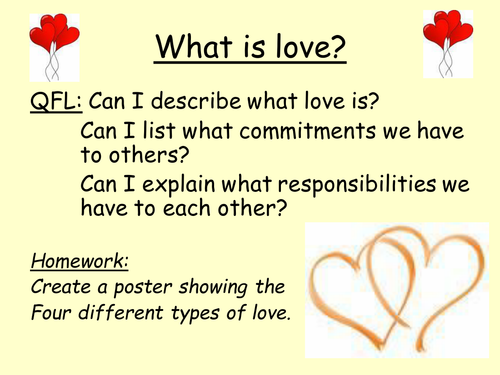 What is love?

QFL: Can I describe what love is?
Can I list what commitments we have to others?
Can I explain what responsibilities we have to each other?

Homework:
Create a poster showing the Four different types of love.